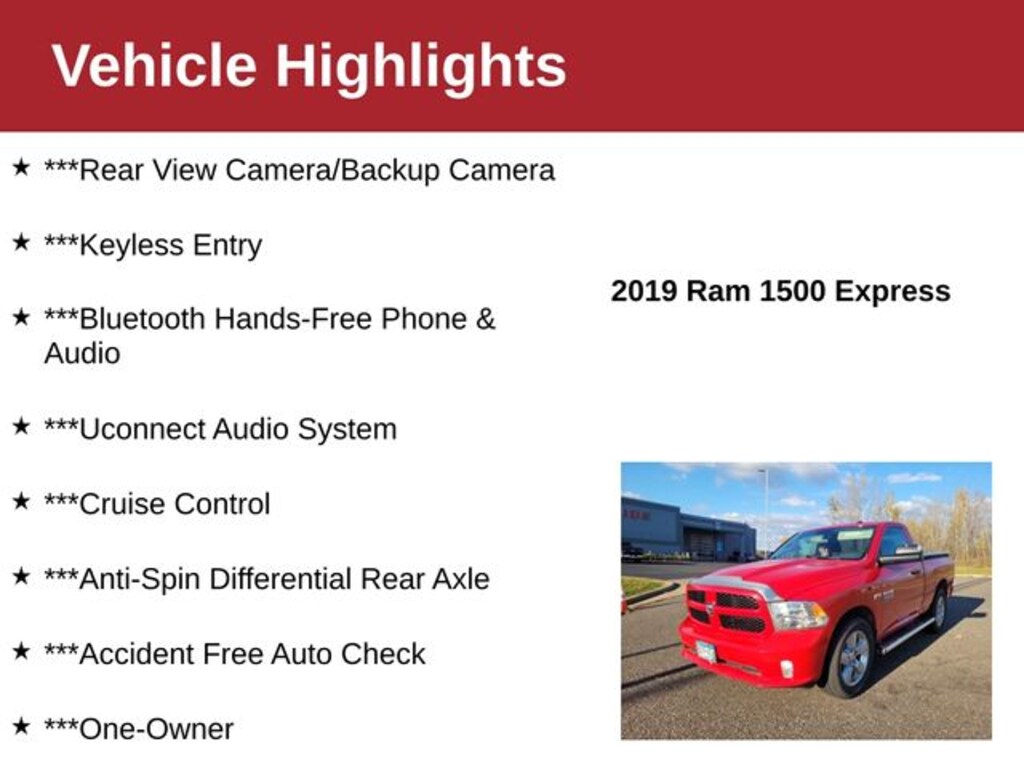 Vehicle Highlights

★ ***Rear View Camera/Backup Camera

★ ***Keyless Entry

★ ***Bluetooth Hands-Free Phone & Audio

★ ***Uconnect Audio System

★ ***Cruise Control

★ ***Anti-Spin Differential Rear Axle

★ ***Accident Free Auto Check

★ ***One-Owner

2019 Ram 1500 Express